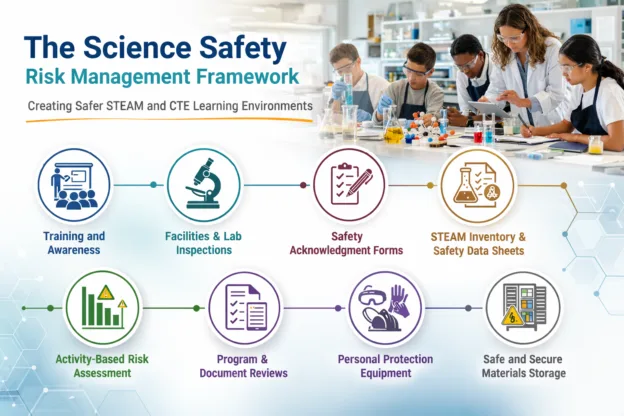 The Science Safety
Risk Management Framework

Creating Safer STEAM and CTE Learning Environments

Training and Awareness

Facilities & Lab Inspections

Safety Acknowledgment Forms

STEAM Inventory & Safety Data Sheets

Activity-Based Risk Assessment

Program & Document Reviews

Personal Protection Equipment

Safe and Secure Materials Storage